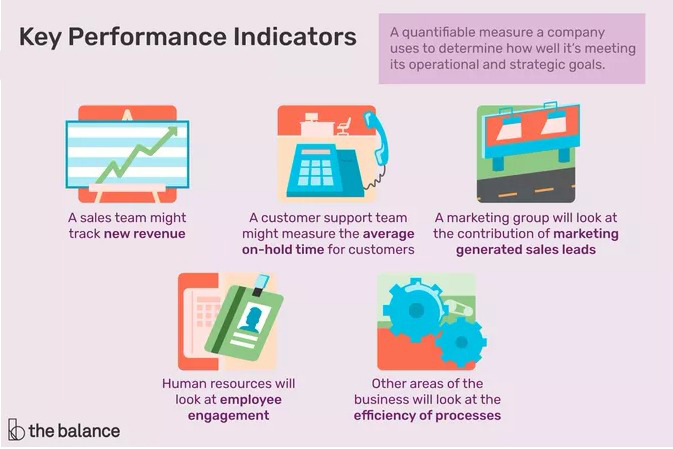 Key Performance Indicators

A quantifiable measure a company uses to determine how well it's meeting its operational and strategic goals.

A sales team might track new revenue

A customer support team might measure the average on-hold time for customers

A marketing group will look at the contribution of marketing generated sales leads

Human resources will look at employee engagement

Other areas of the business will look at the efficiency of processes

the balance